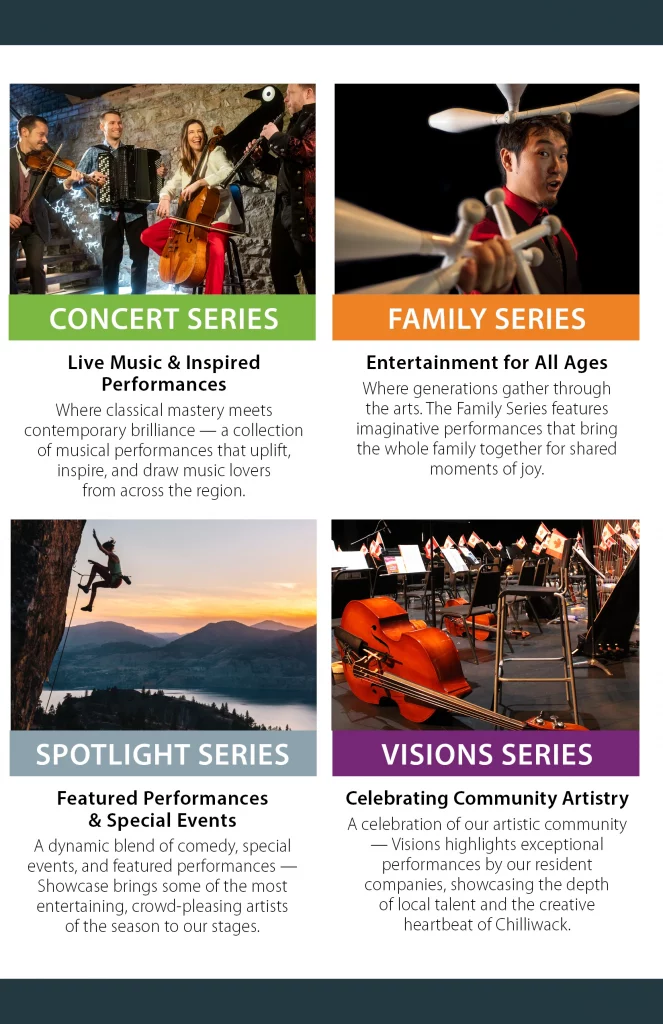 CONCERT SERIES

Live Music & Inspired Performances

Where classical mastery meets contemporary brilliance — a collection of musical performances that uplift, inspire, and draw music lovers from across the region.

FAMILY SERIES

Entertainment for All Ages

Where generations gather through the arts. The Family Series features imaginative performances that bring the whole family together for shared moments of joy.

SPOTLIGHT SERIES

Featured Performances & Special Events

A dynamic blend of comedy, special events, and featured performances — Showcase brings some of the most entertaining, crowd-pleasing artists of the season to our stages.

VISIONS SERIES

Celebrating Community Artistry

A celebration of our artistic community — Visions highlights exceptional performances by our resident companies, showcasing the depth of local talent and the creative heartbeat of Chilliwack.